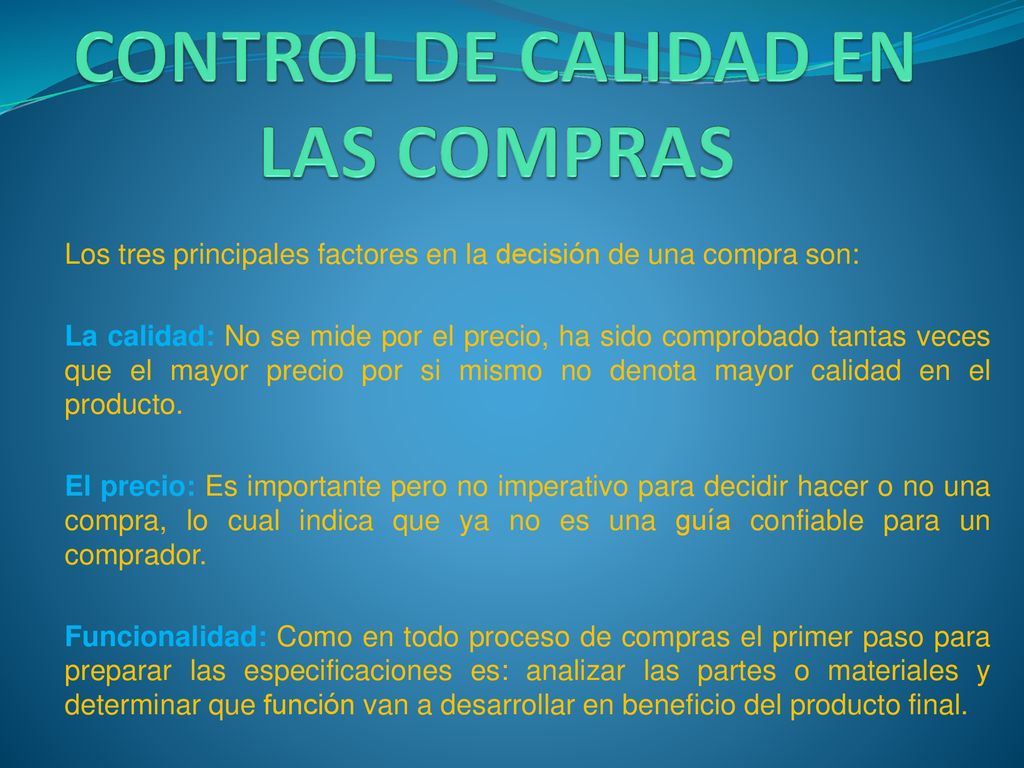 CONTROL DE CALIDAD EN LAS COMPRAS

Los tres principales factores en la decisión de una compra son:

La calidad: No se mide por el precio, ha sido comprobado tantas veces que el mayor precio por si mismo no denota mayor calidad en el producto.

El precio: Es importante pero no imperativo para decidir hacer o no una compra, lo cual indica que ya no es una guía confiable para un comprador.

Funcionalidad: Como en todo proceso de compras el primer paso para preparar las especificaciones es: analizar las partes o materiales y determinar que función van a desarrollar en beneficio del producto final.